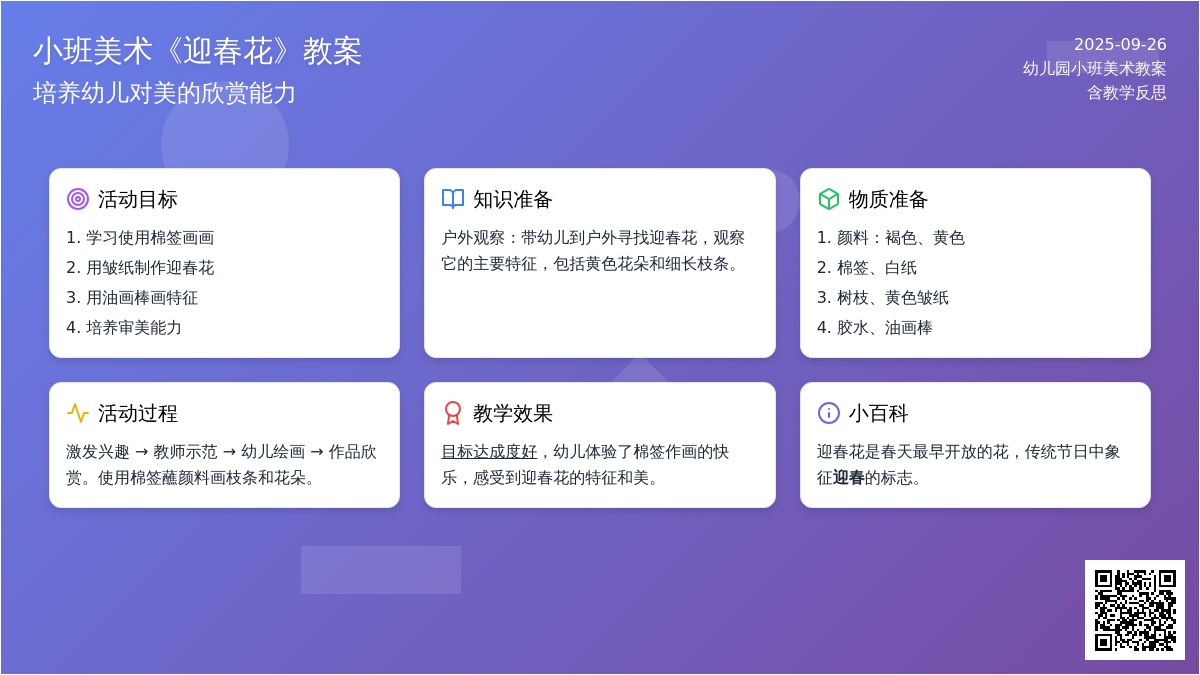 小班美术《迎春花》教案
培养幼儿对美的欣赏能力

2025-09-26
幼儿园小班美术教案
含教学反思

活动目标
1. 学习使用棉签画画
2. 用皱纸制作迎春花
3. 用油画棒画特征
4. 培养审美能力

知识准备
户外观察：带幼儿到户外寻找迎春花，观察它的主要特征，包括黄色花朵和细长枝条。

物质准备
1. 颜料：褐色、黄色
2. 棉签、白纸
3. 树枝、黄色皱纸
4. 胶水、油画棒

活动过程
激发兴趣 → 教师示范 → 幼儿绘画 → 作品欣赏。使用棉签蘸颜料画枝条和花朵。

教学效果
目标达成度好，幼儿体验了棉签作画的快乐，感受到迎春花的特征和美。

小百科
迎春花是春天最早开放的花，传统节日中象征迎春的标志。